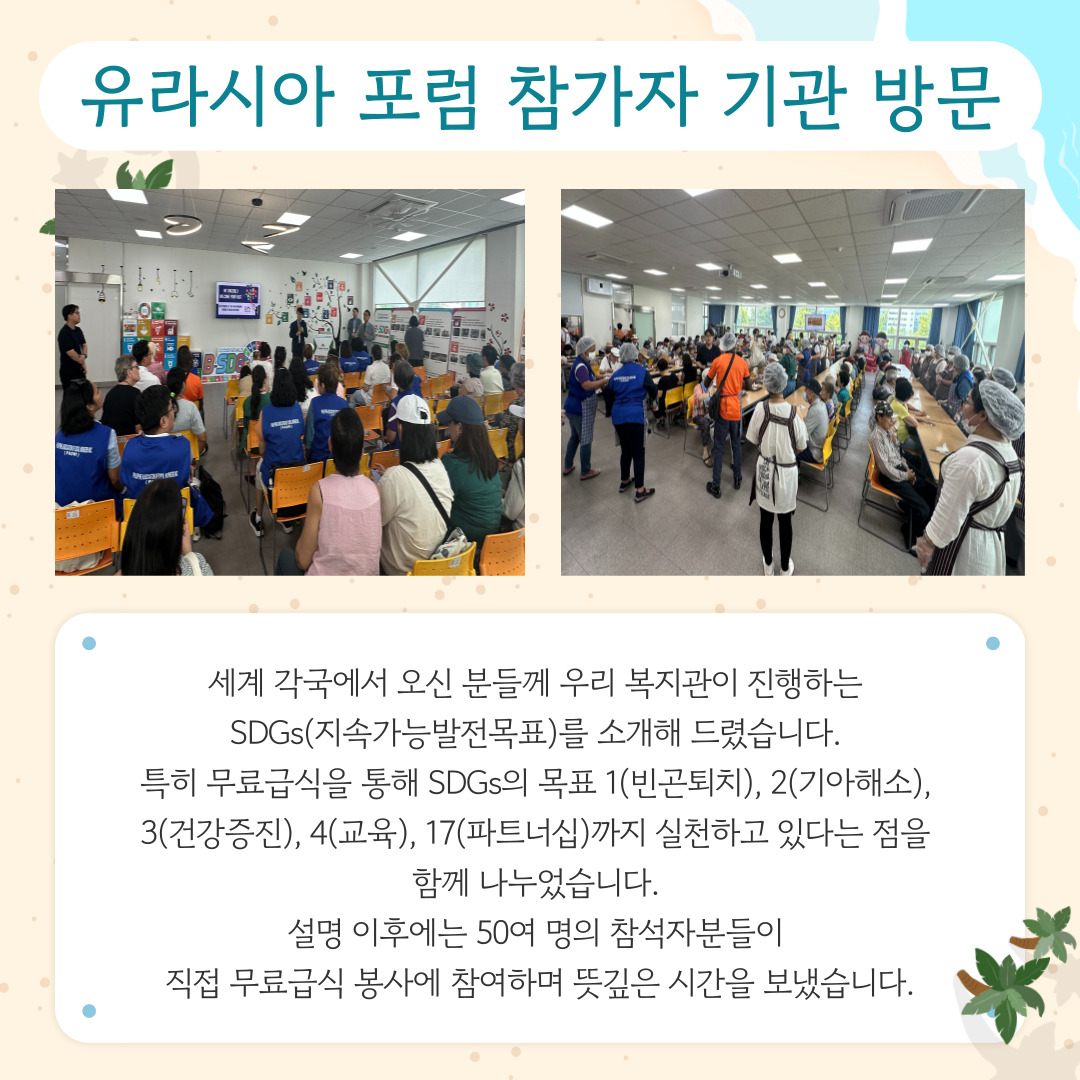 유라시아 포럼 참가자 기관 방문

세계 각국에서 오신 분들께 우리 복지관이 진행하는 SDGs(지속가능발전목표)를 소개해 드렸습니다.
특히 무료급식을 통해 SDGs의 목표 1(빈곤퇴치), 2(기아해소), 3(건강증진), 4(교육), 17(파트너십)까지 실천하고 있다는 점을 함께 나누었습니다.
설명 이후에는 50여 명의 참석자분들이 직접 무료급식 봉사에 참여하며 뜻깊은 시간을 보냈습니다.